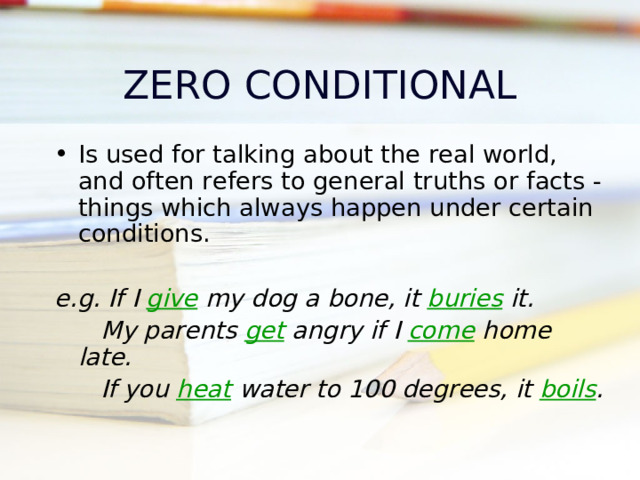 ZERO CONDITIONAL

• Is used for talking about the real world, and often refers to general truths or facts - things which always happen under certain conditions.

e.g. If I give my dog a bone, it buries it.
My parents get angry if I come home late.
If you heat water to 100 degrees, it boils.